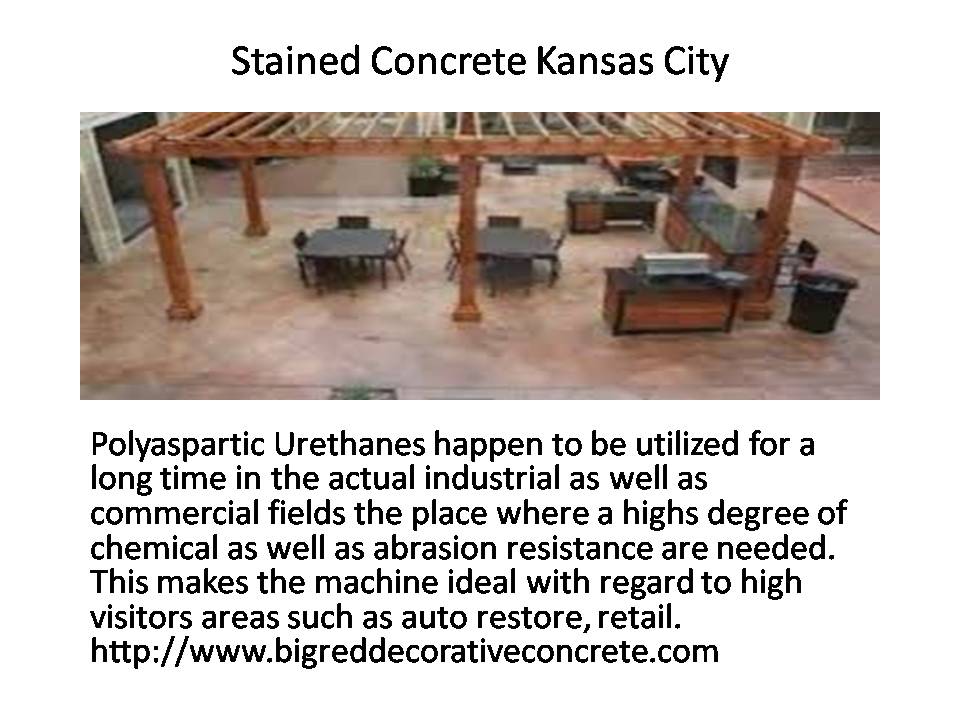 Stained Concrete Kansas City

Polyaspartic Urethanes happen to be utilized for a long time in the actual industrial as well as commercial fields the place where a highs degree of chemical as well as abrasion resistance are needed. This makes the machine ideal with regard to high visitors areas such as auto restore, retail. http://www.bigreddecorativeconcrete.com